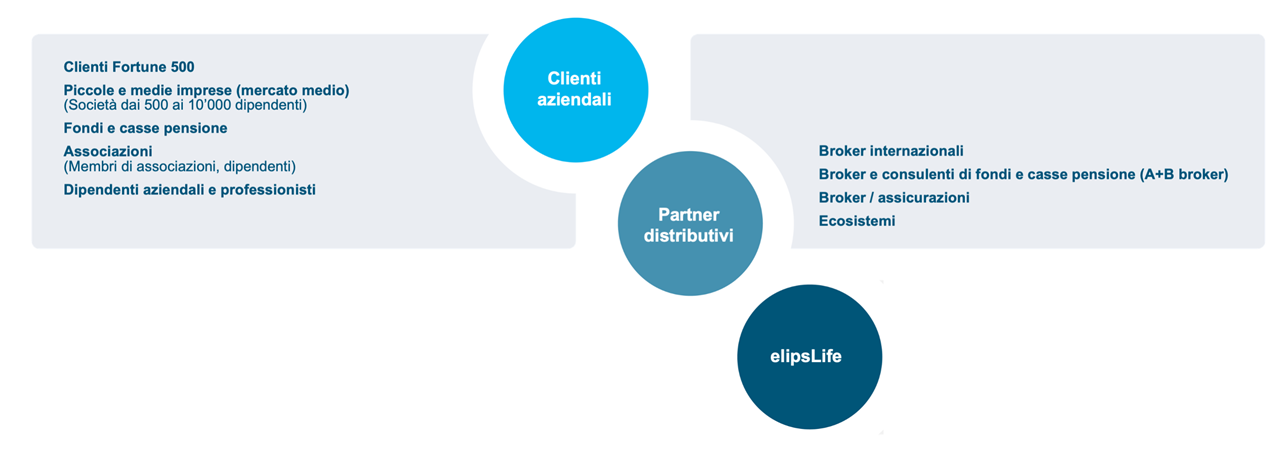 Clienti Fortune 500

Piccole e medie imprese (mercato medio)
(Società dai 500 ai 10'000 dipendenti)

Fondi e casse pensione

Associazioni
(Membri di associazioni, dipendenti)

Dipendenti aziendali e professionisti

Clienti aziendali

Partner distributivi

elipsLife

Broker internazionali

Broker e consulenti di fondi e casse pensione (A+B broker)

Broker / assicurazioni

Ecosistemi